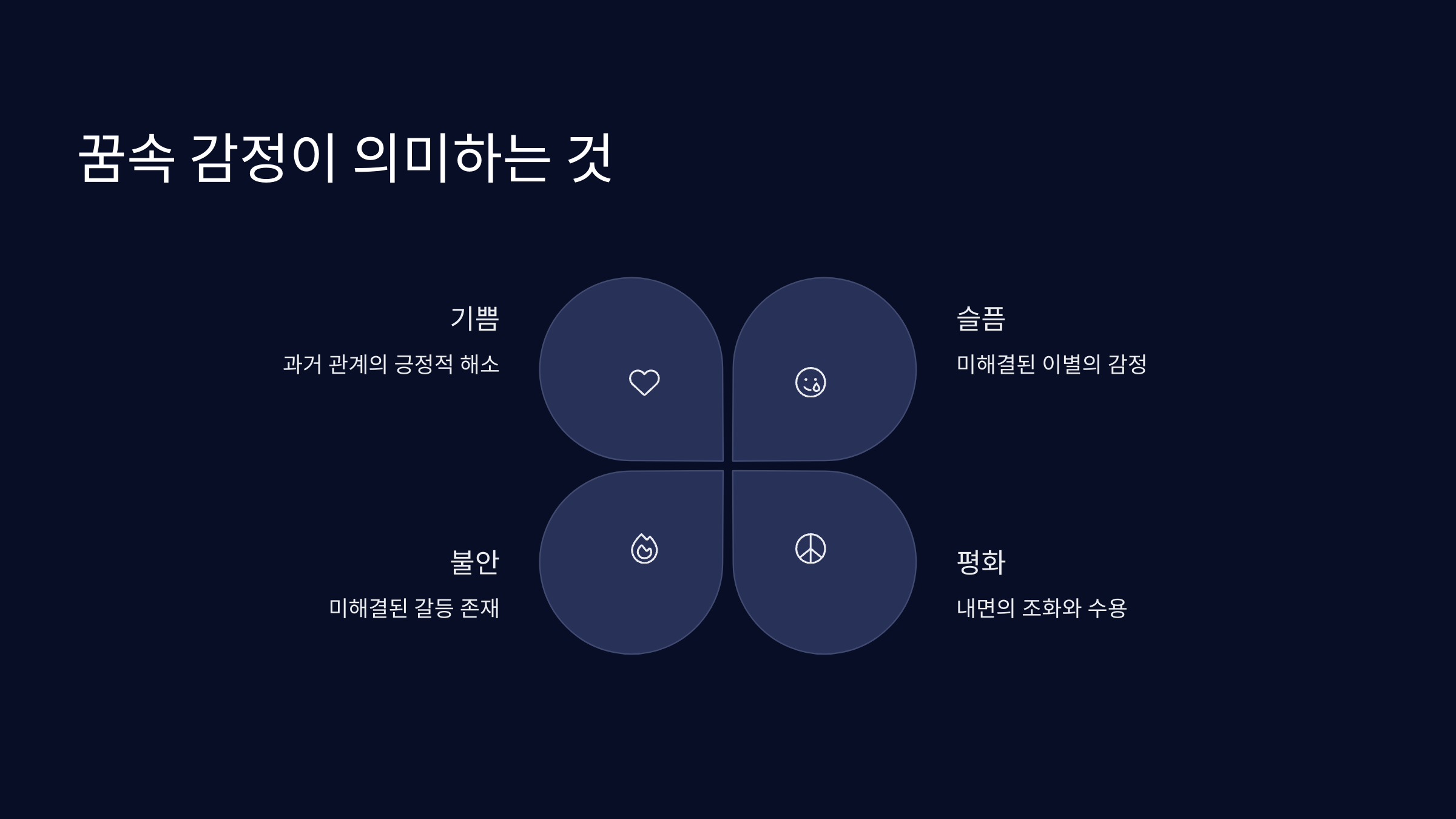 꿈속 감정이 의미하는 것

기쁨

과거 관계의 긍정적 해소

슬픔

미해결된 이별의 감정

불안

미해결된 갈등 존재

평화

내면의 조화와 수용